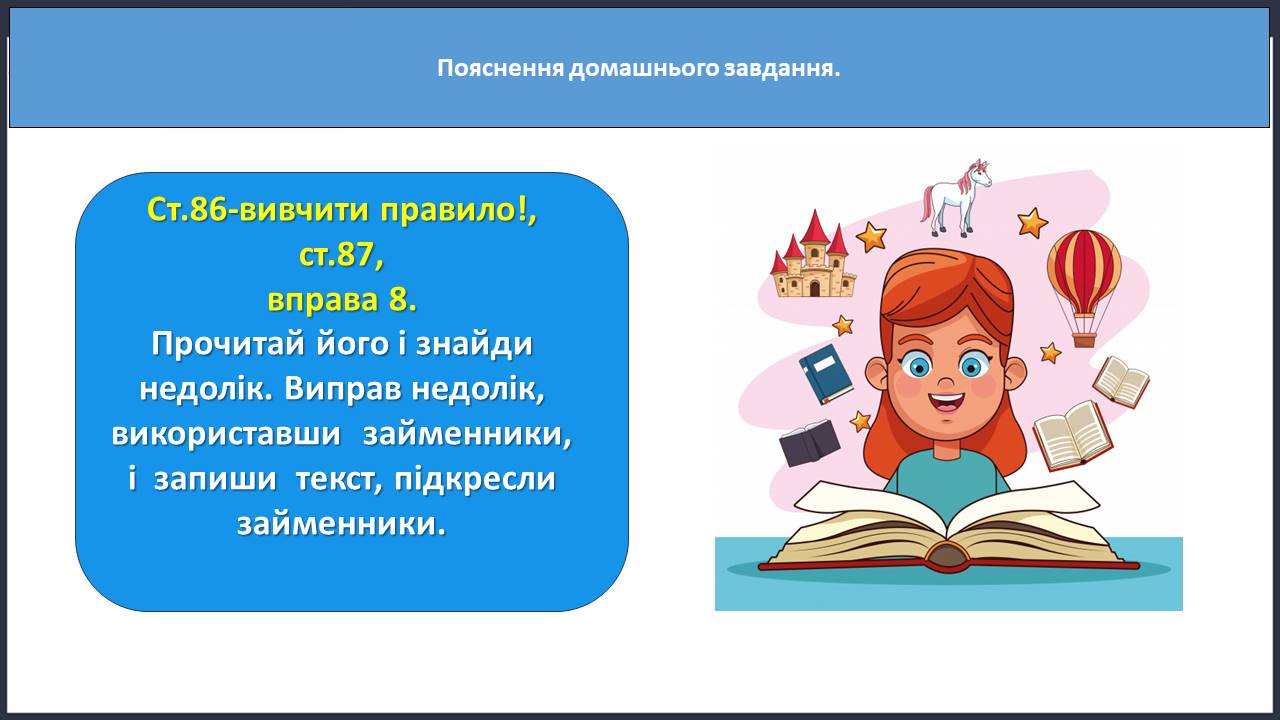 Пояснення домашнього завдання.

Ст.86-вивчити правило!, ст.87, вправа 8.
Прочитай його і знайди недолік. Виправ недолік, використавши  займенники, і  запиши  текст, підкресли займенники.